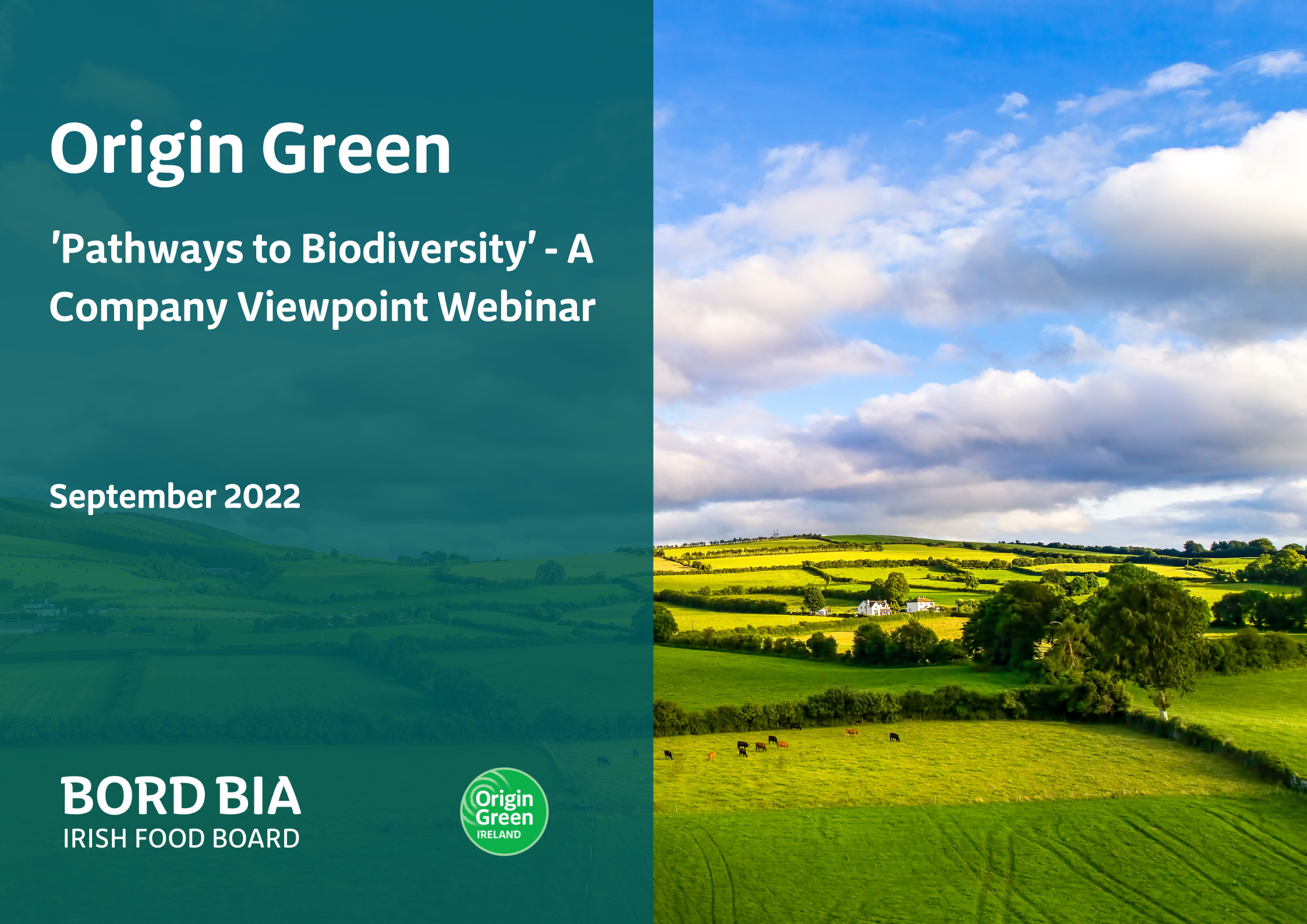 Origin Green

'Pathways to Biodiversity' - A Company Viewpoint Webinar

September 2022

BORD BIA
IRISH FOOD BOARD

Origin Green
IRELAND